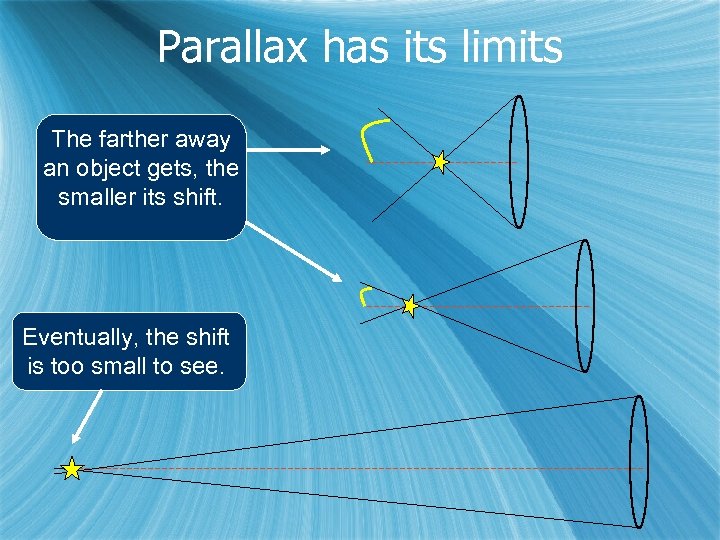 Parallax has its limits

The farther away an object gets, the smaller its shift.

Eventually, the shift is too small to see.